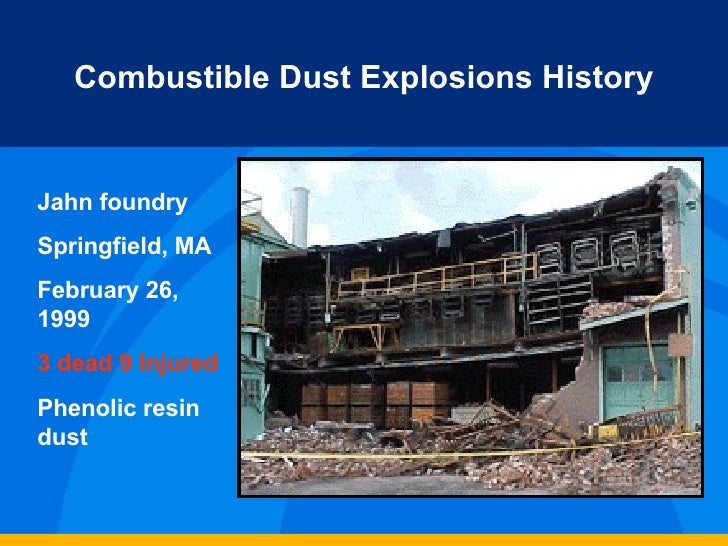 Combustible Dust Explosions History

Jahn foundry

Springfield, MA

February 26, 1999

3 dead 9 Injured

Phenolic resin dust